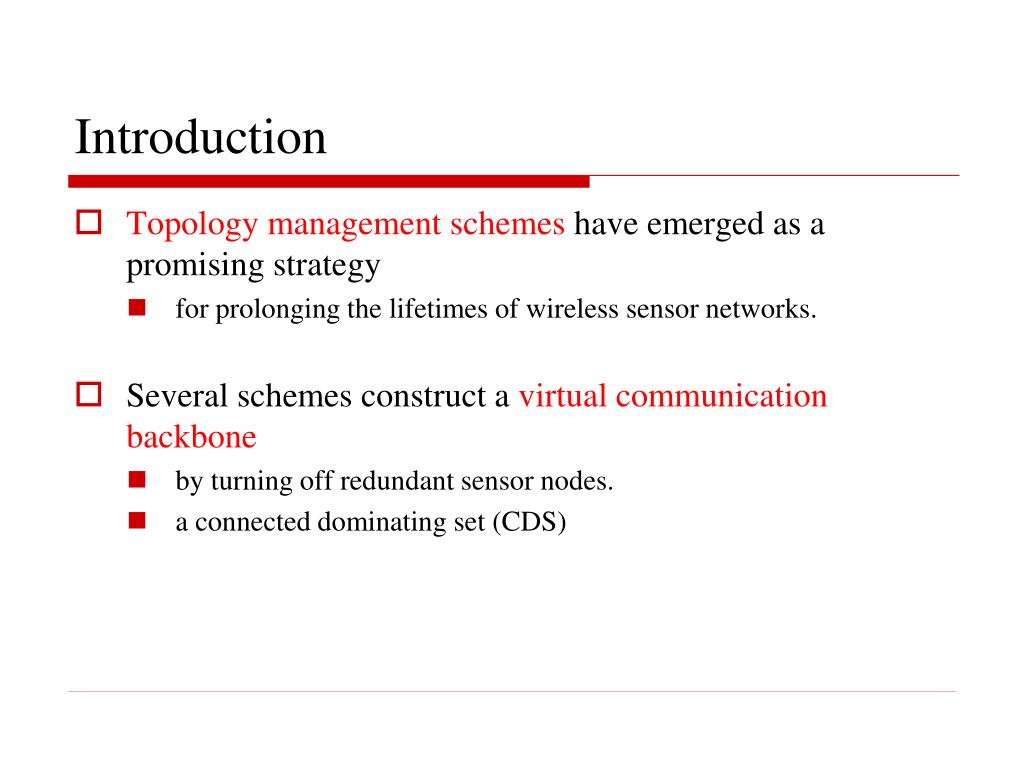 Introduction

Topology management schemes have emerged as a promising strategy

for prolonging the lifetimes of wireless sensor networks.

Several schemes construct a virtual communication backbone

by turning off redundant sensor nodes.

a connected dominating set (CDS)